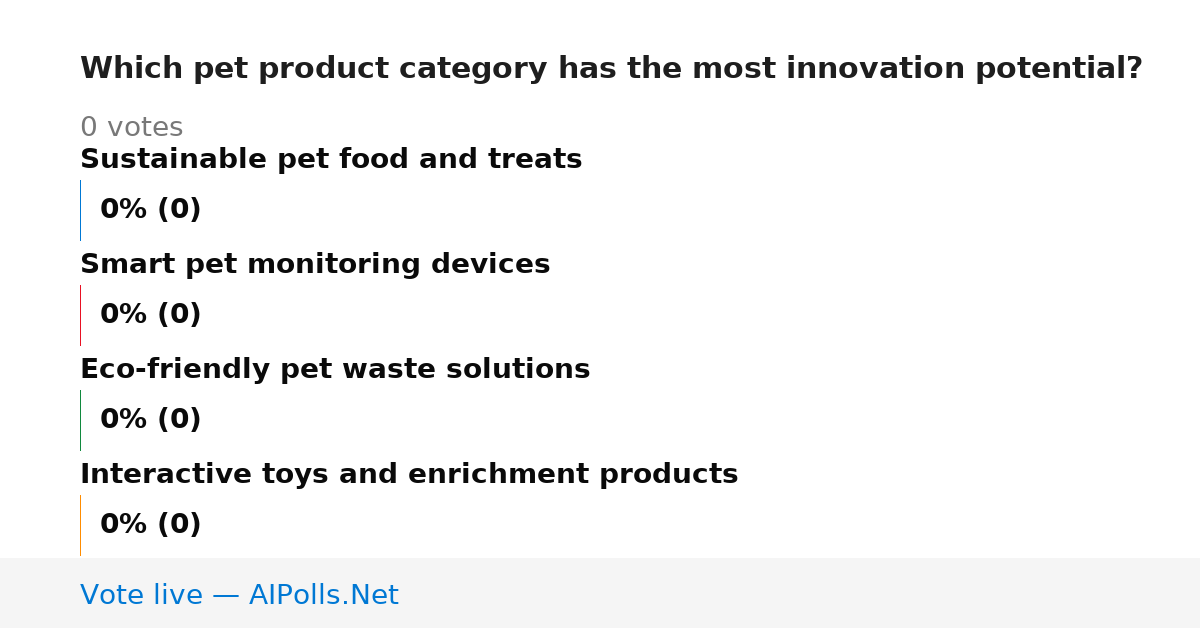 Which pet product category has the most innovation potential?

0 votes

Sustainable pet food and treats

0% (0)

Smart pet monitoring devices

0% (0)

Eco-friendly pet waste solutions

0% (0)

Interactive toys and enrichment products

0% (0)

Vote live — AIPolls.Net